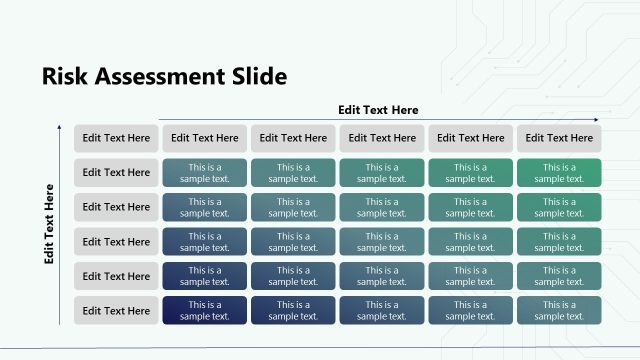 Risk Assessment Slide

Edit Text Here

Edit Text Here

| Edit Text Here | Edit Text Here | Edit Text Here | Edit Text Here | Edit Text Here | Edit Text Here |
|---|---|---|---|---|---|
| Edit Text Here | This is a sample text. | This is a sample text. | This is a sample text. | This is a sample text. | This is a sample text. |
| Edit Text Here | This is a sample text. | This is a sample text. | This is a sample text. | This is a sample text. | This is a sample text. |
| Edit Text Here | This is a sample text. | This is a sample text. | This is a sample text. | This is a sample text. | This is a sample text. |
| Edit Text Here | This is a sample text. | This is a sample text. | This is a sample text. | This is a sample text. | This is a sample text. |
| Edit Text Here | This is a sample text. | This is a sample text. | This is a sample text. | This is a sample text. | This is a sample text. |